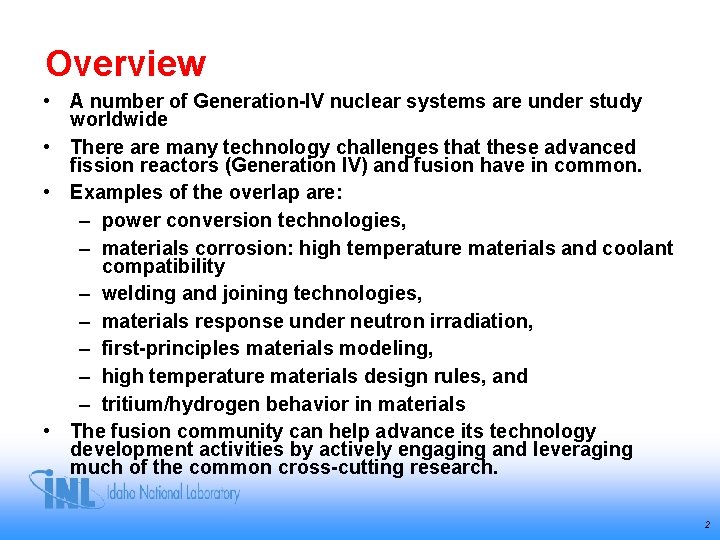 Overview

• A number of Generation-IV nuclear systems are under study worldwide

• There are many technology challenges that these advanced fission reactors (Generation IV) and fusion have in common.

• Examples of the overlap are:

– power conversion technologies,

– materials corrosion: high temperature materials and coolant compatibility

– welding and joining technologies,

– materials response under neutron irradiation,

– first-principles materials modeling,

– high temperature materials design rules, and

– tritium/hydrogen behavior in materials

• The fusion community can help advance its technology development activities by actively engaging and leveraging much of the common cross-cutting research.

INL Idaho National Laboratory

2